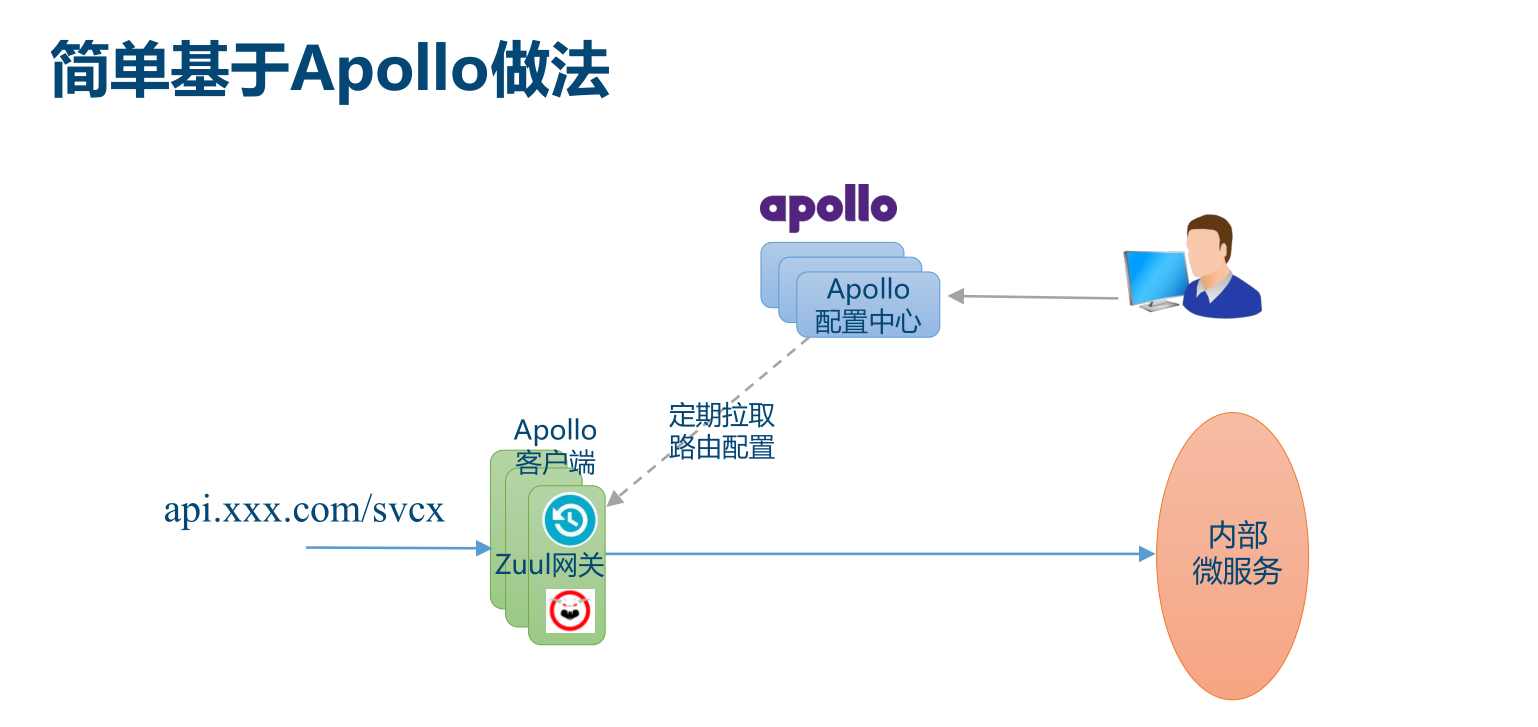 简单基于Apollo做法

apollo

Apollo
配置中心

定期拉取
路由配置

Apollo
客户端

api.xxx.com/svcx

Zuul网关

内部
微服务